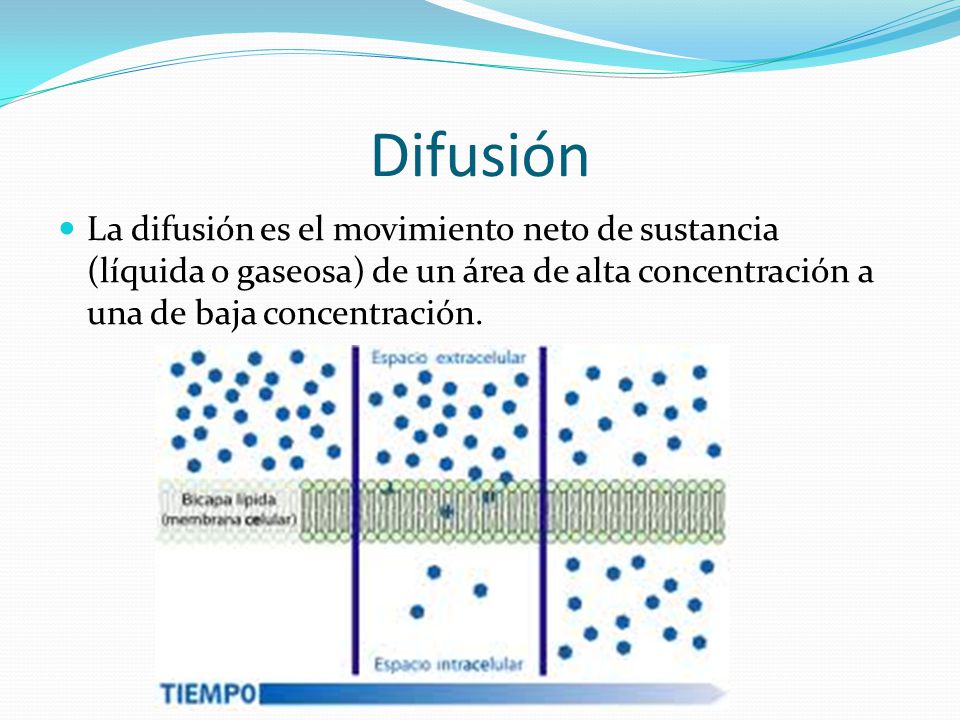 Difusión

La difusión es el movimiento neto de sustancia (líquida o gaseosa) de un área de alta concentración a una de baja concentración.

Espacio extracelular

Bicapa lipida (membrana celular)

Espacio intracelular

TIEMPO